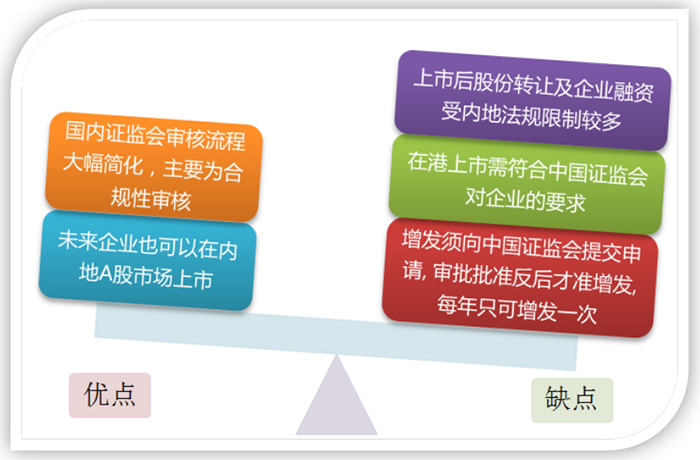 国内证监会审核流程大幅简化，主要为合规性审核

未来企业也可以在内地A股市场上市

上市后股份转让及企业融资受内地法规限制较多

在港上市需符合中国证监会对企业的要求

增发须向中国证监会提交申请, 审批批准反后才准增发, 每年只可增发一次

优点

缺点